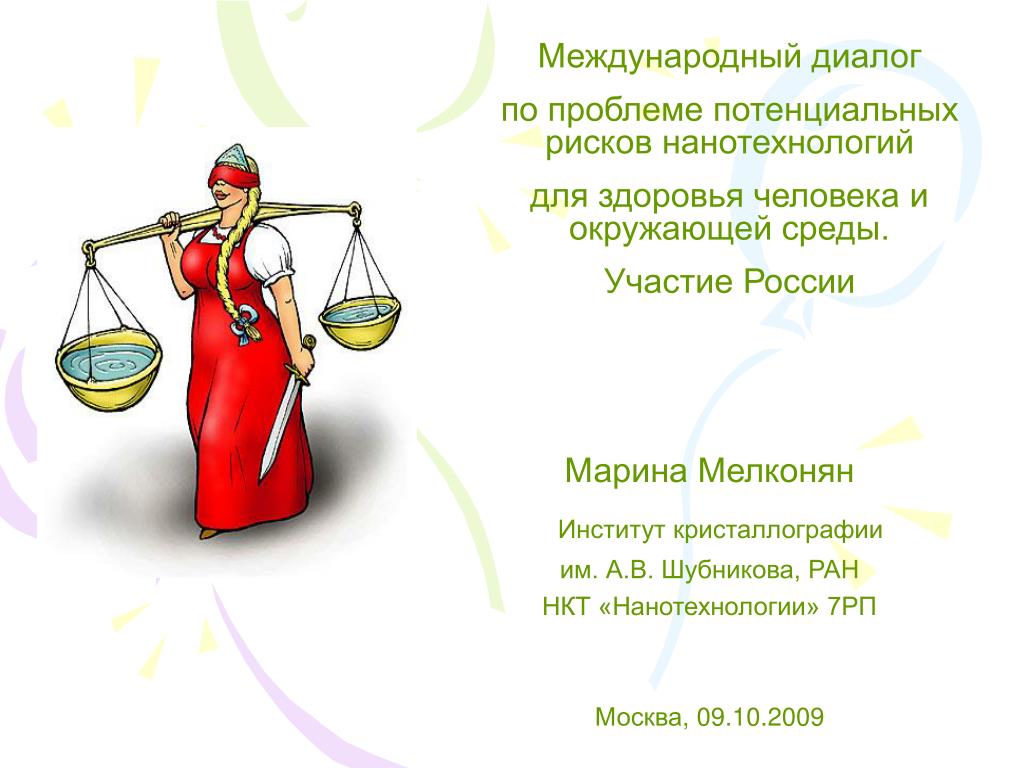 Международный диалог

по проблеме потенциальных рисков нанотехнологий

для здоровья человека и окружающей среды.

Участие России

Марина Мелконян

Институт кристаллографии

им. А.В. Шубникова, РАН

НКТ «Нанотехнологии» 7РП

Москва, 09.10.2009